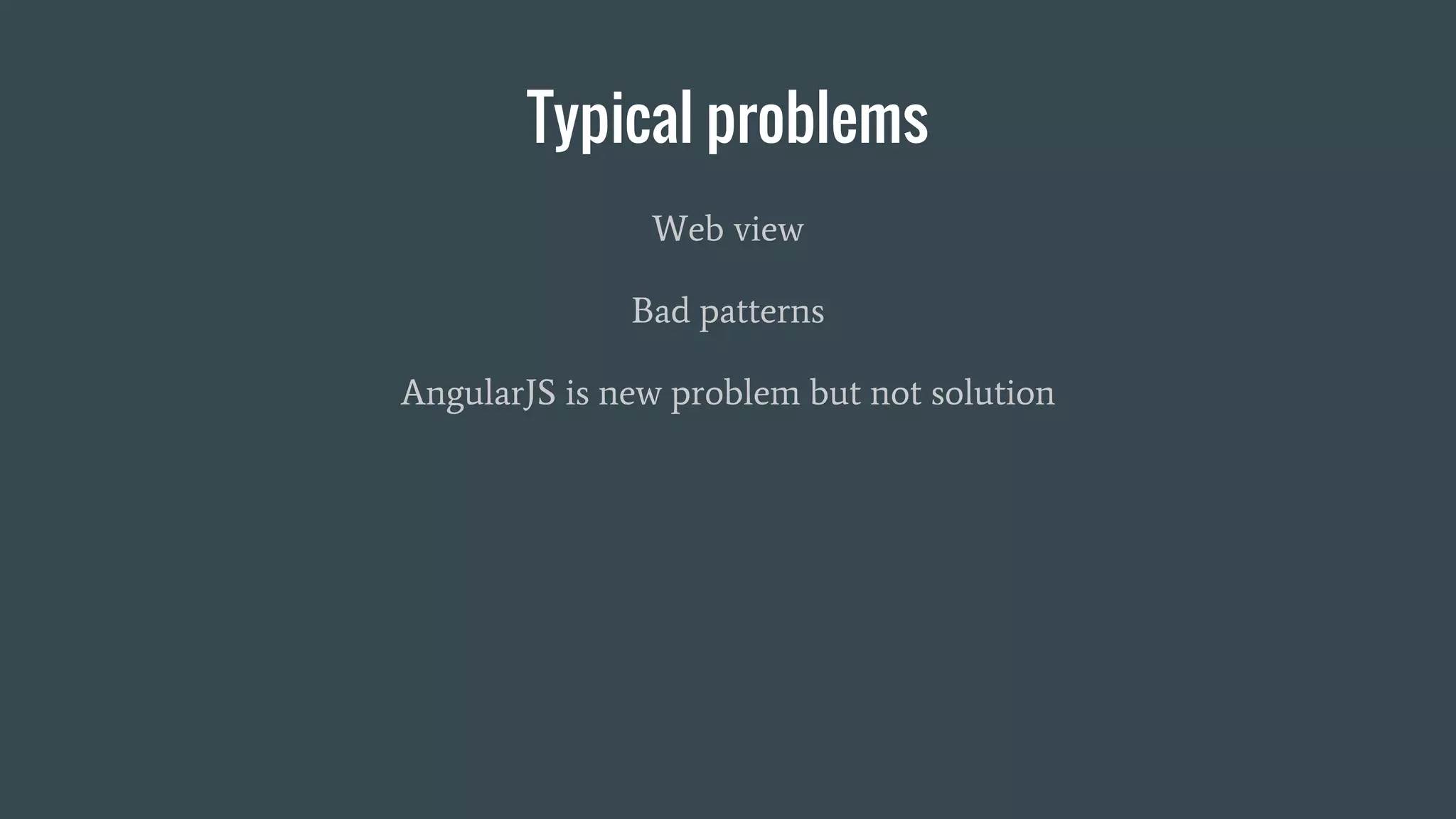 Typical problems

Web view

Bad patterns

AngularJS is new problem but not solution